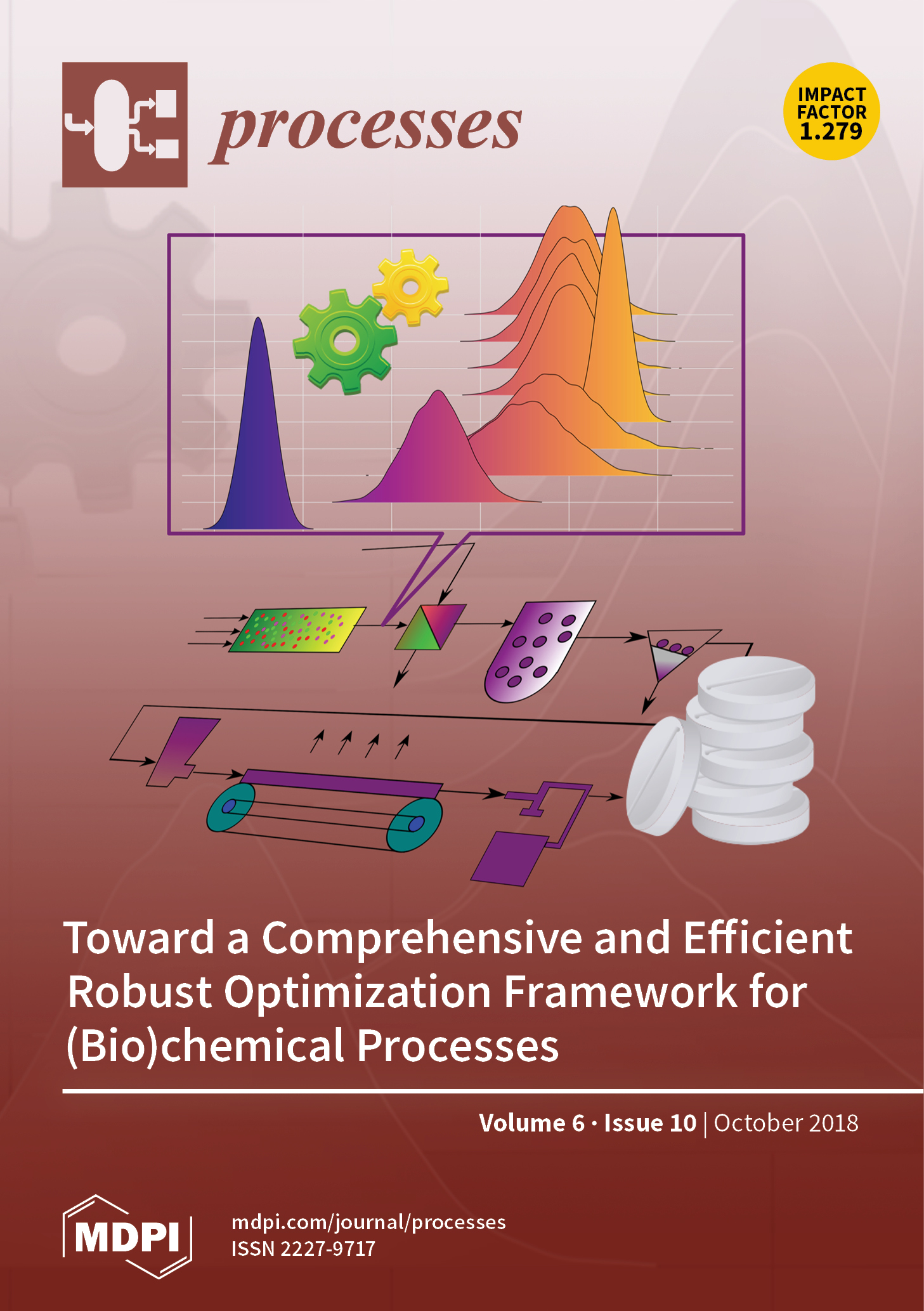 processes

IMPACT FACTOR 1.279

Toward a Comprehensive and Efficient Robust Optimization Framework for (Bio)chemical Processes

Volume 6 · Issue 10 | October 2018

MDPI

mdpi.com/journal/processes
ISSN 2227-9717